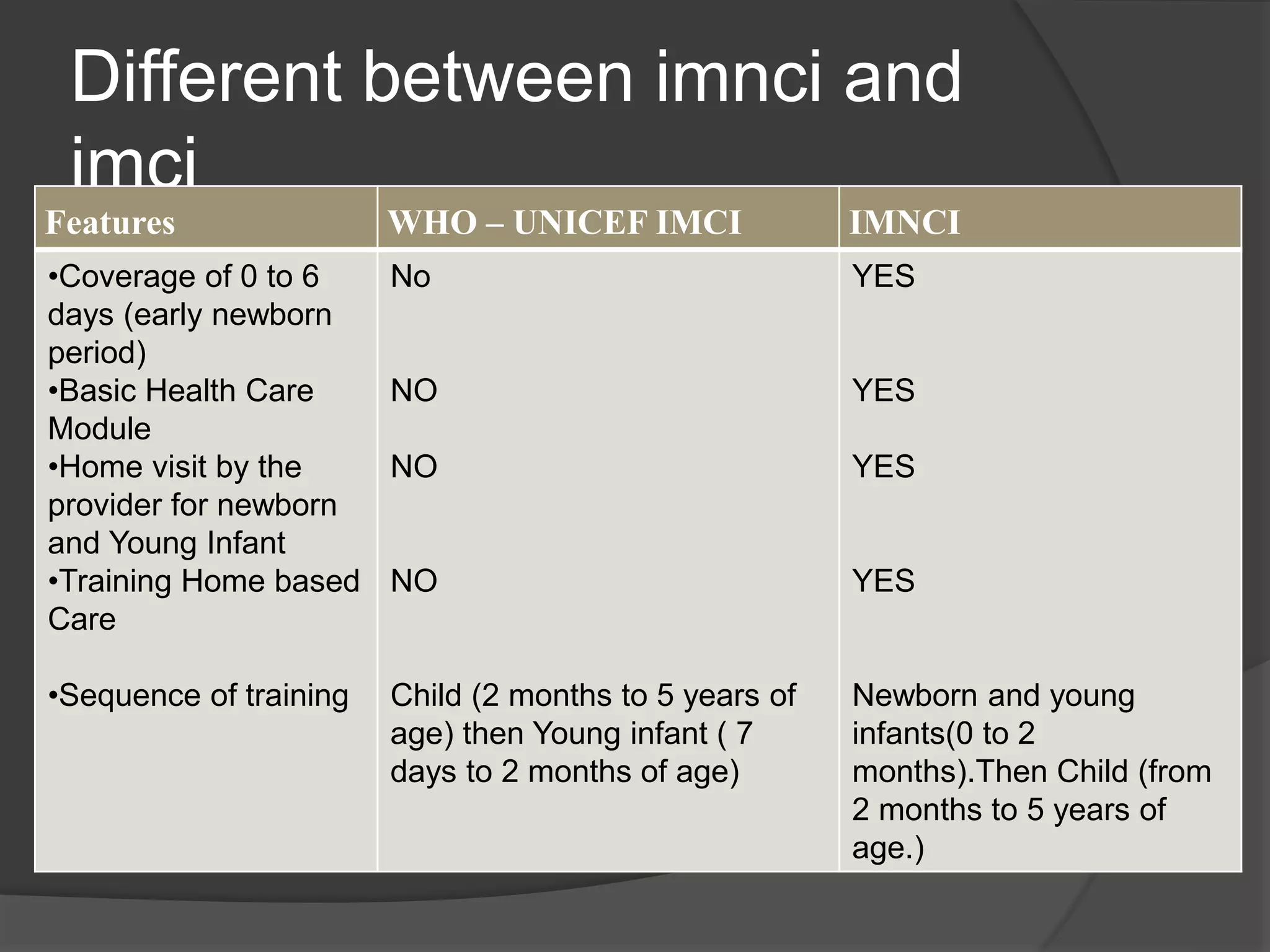 Different between imnci and imci

| Features | WHO – UNICEF IMCI | IMNCI |
|---|---|---|
| •Coverage of 0 to 6 days (early newborn period) | No | YES |
| •Basic Health Care Module | NO | YES |
| •Home visit by the provider for newborn and Young Infant | NO | YES |
| •Training Home based Care | NO | YES |
| •Sequence of training | Child (2 months to 5 years of age) then Young infant ( 7 days to 2 months of age) | Newborn and young infants(0 to 2 months).Then Child (from 2 months to 5 years of age.) |